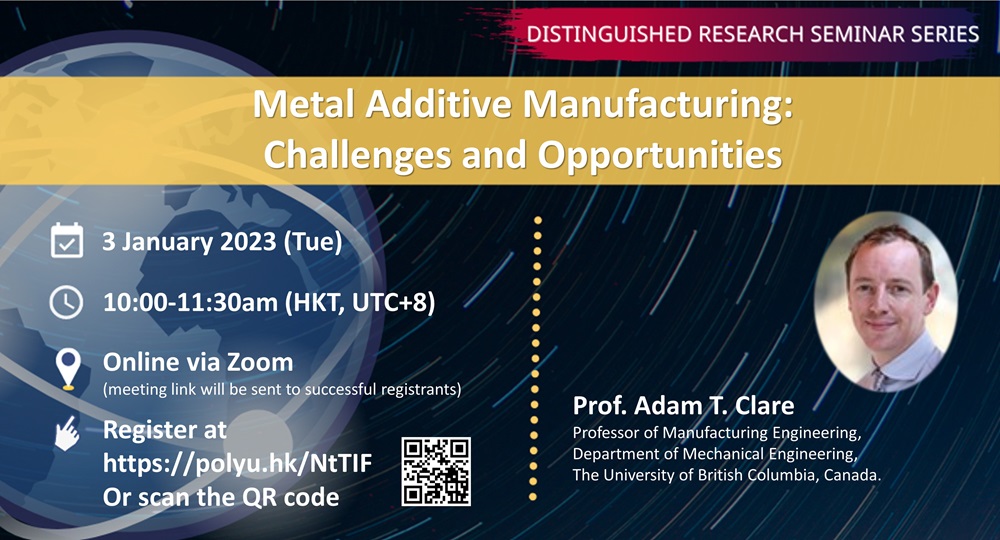 DISTINGUISHED RESEARCH SEMINAR SERIES

Metal Additive Manufacturing: Challenges and Opportunities

3 January 2023 (Tue)

10:00-11:30am (HKT, UTC+8)

Online via Zoom
(meeting link will be sent to successful registrants)

Register at https://polyu.hk/NtTIF
Or scan the QR code

Prof. Adam T. Clare
Professor of Manufacturing Engineering,
Department of Mechanical Engineering,
The University of British Columbia, Canada.